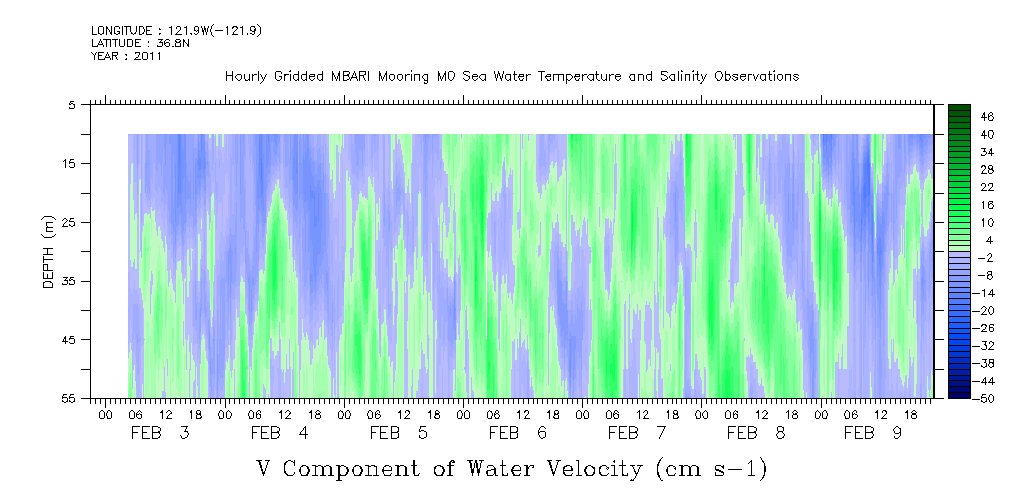 LONGITUDE : 121.9W(-121.9)
LATITUDE : 36.8N
YEAR : 2011

Hourly Gridded MBARI Mooring M0 Sea Water Temperature and Salinity Observations

DEPTH (m)

5
15
25
35
45
55

46
40
34
28
22
16
10
4
-2
-8
-14
-20
-26
-32
-38
-44
-50

00 06 12 18 00 06 12 18 00 06 12 18 00 06 12 18 00 06 12 18 00 06 12 18 00 06 12 18

FEB 3 FEB 4 FEB 5 FEB 6 FEB 7 FEB 8 FEB 9

V Component of Water Velocity (cm s-1)